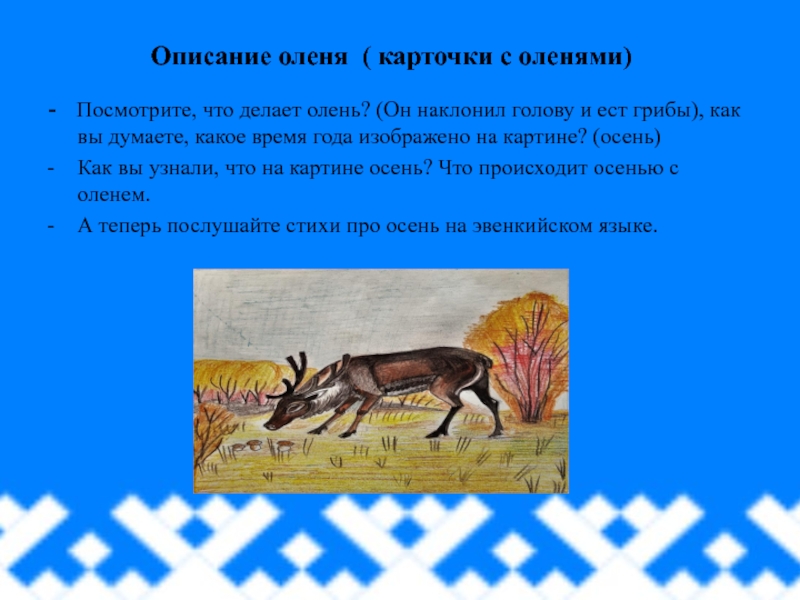 Описание оленя ( карточки с оленями)

- Посмотрите, что делает олень? (Он наклонил голову и ест грибы), как вы думаете, какое время года изображено на картине? (осень)
- Как вы узнали, что на картине осень? Что происходит осенью с оленем.
- А теперь послушайте стихи про осень на эвенкийском языке.